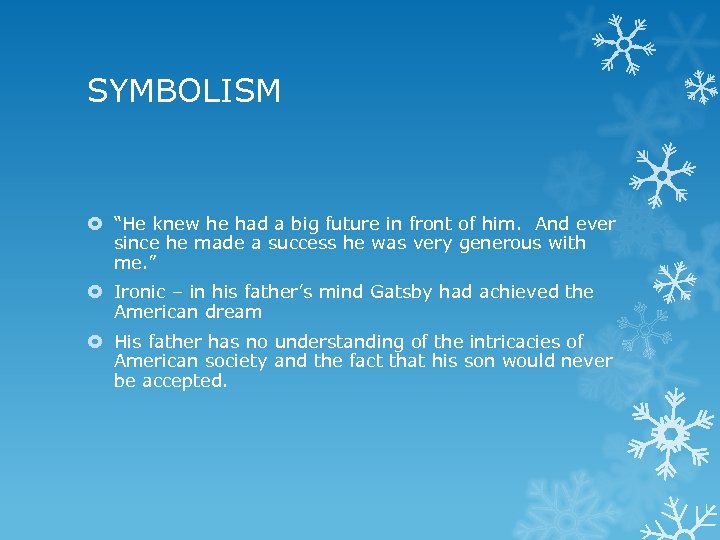 SYMBOLISM

“He knew he had a big future in front of him.  And ever since he made a success he was very generous with me.”

Ironic – in his father’s mind Gatsby had achieved the American dream

His father has no understanding of the intricacies of American society and the fact that his son would never be accepted.